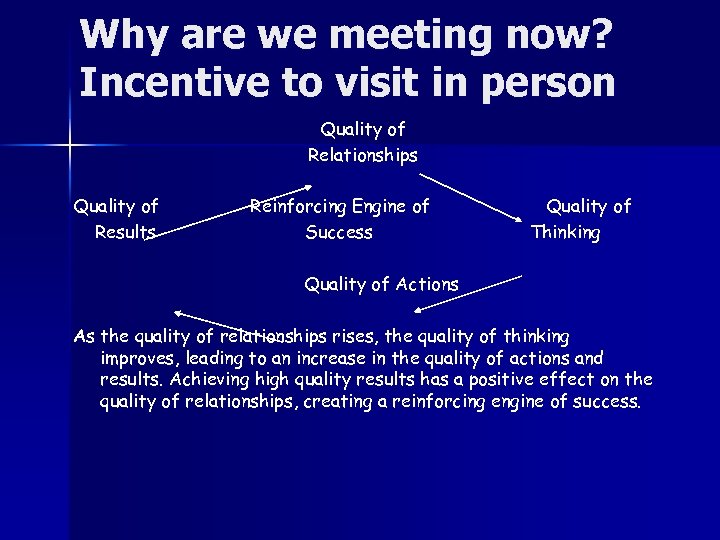 Why are we meeting now?
Incentive to visit in person

Quality of Relationships

Quality of Results

Reinforcing Engine of Success

Quality of Thinking

Quality of Actions

As the quality of relationships rises, the quality of thinking improves, leading to an increase in the quality of actions and results. Achieving high quality results has a positive effect on the quality of relationships, creating a reinforcing engine of success.